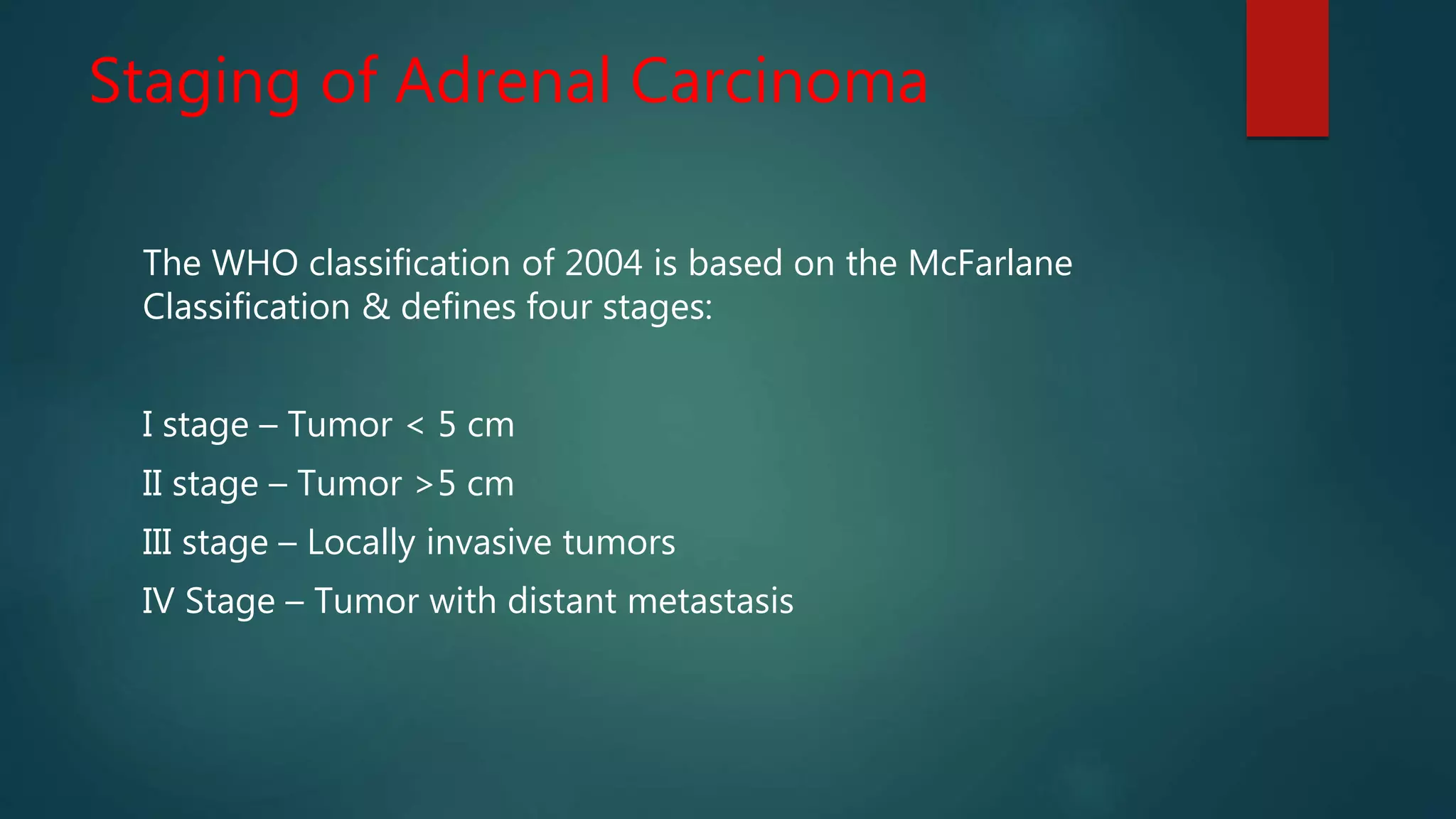 Staging of Adrenal Carcinoma

The WHO classification of 2004 is based on the McFarlane Classification & defines four stages:

I stage – Tumor < 5 cm

II stage – Tumor >5 cm

III stage – Locally invasive tumors

IV Stage – Tumor with distant metastasis